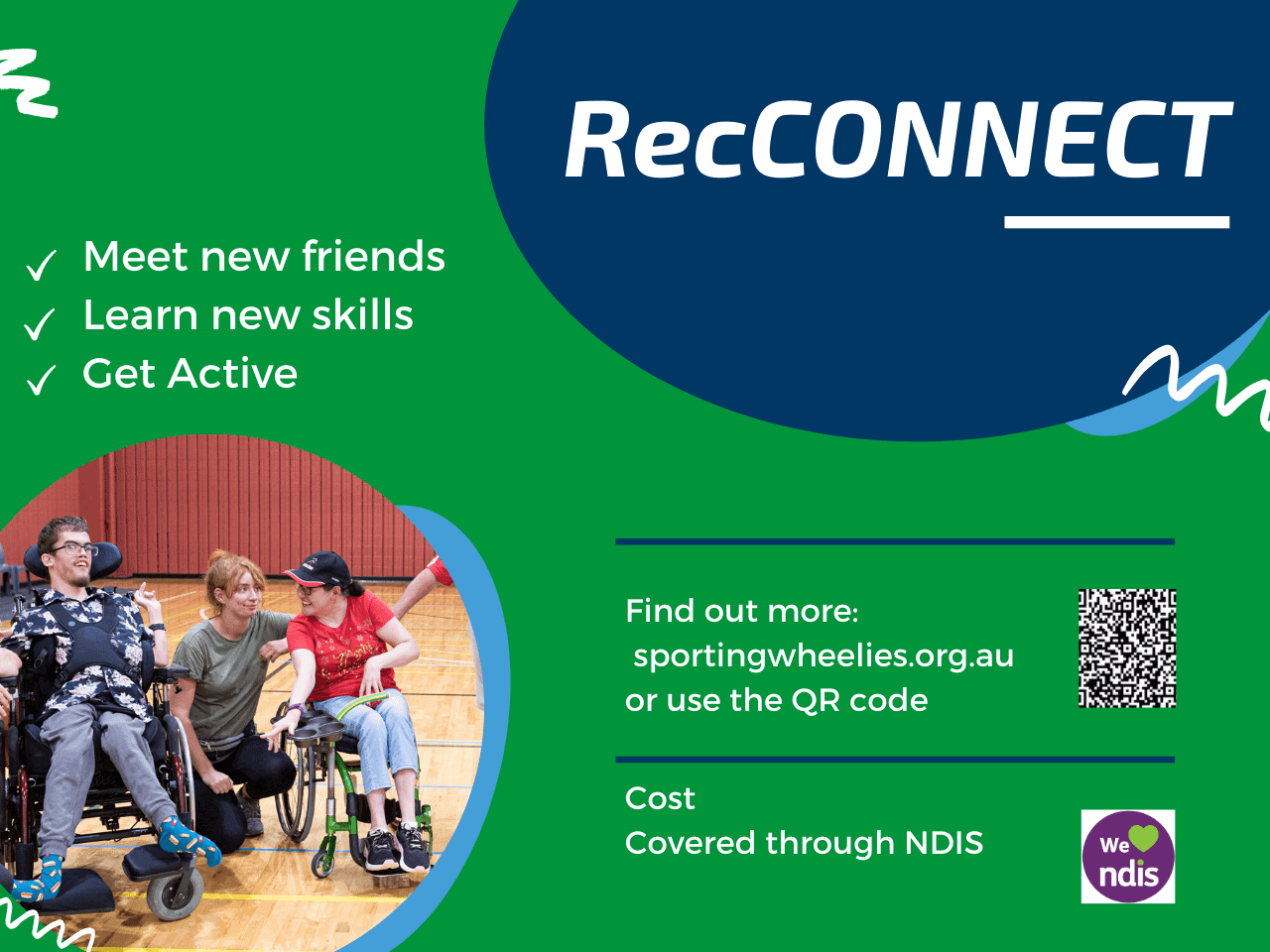 RecCONNECT

✓ Meet new friends
✓ Learn new skills
✓ Get Active

Find out more:
sportingwheelies.org.au
or use the QR code

Cost
Covered through NDIS

We ndis